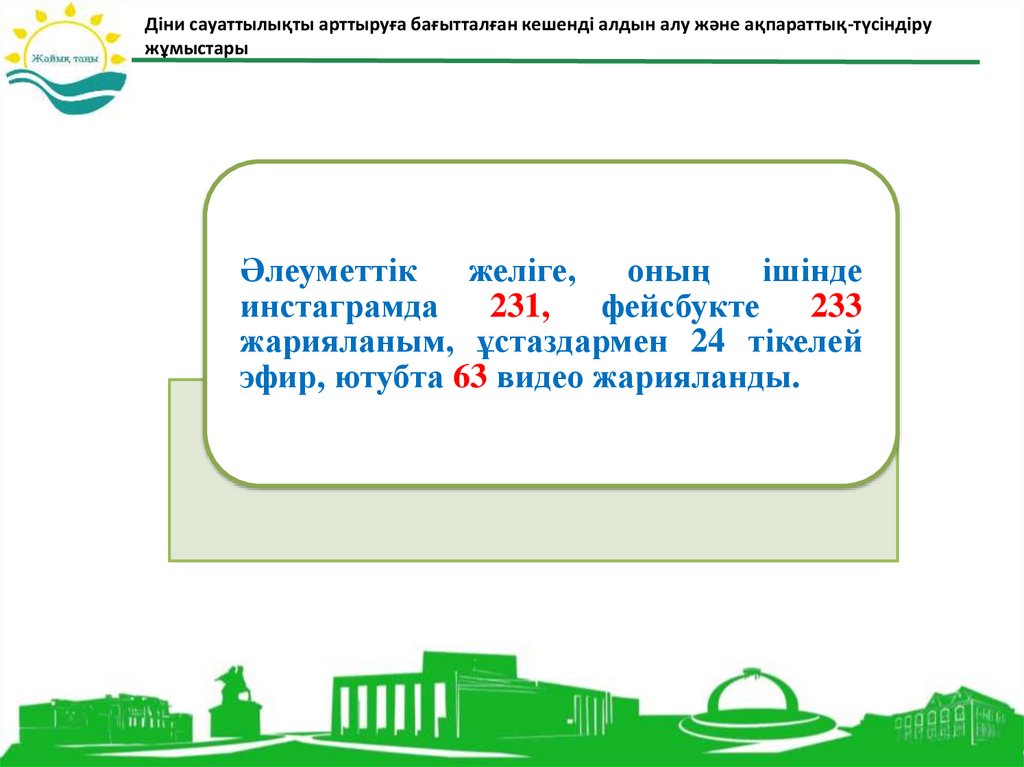 Жайық таңы

Діни сауаттылықты арттыруға бағытталған кешенді алдын алу және ақпараттық-түсіндіру жұмыстары

Әлеуметтік желіге, оның ішінде инстаграмда 231, фейсбукте 233 жарияланым, ұстаздармен 24 тікелей эфир, ютубта 63 видео жарияланды.